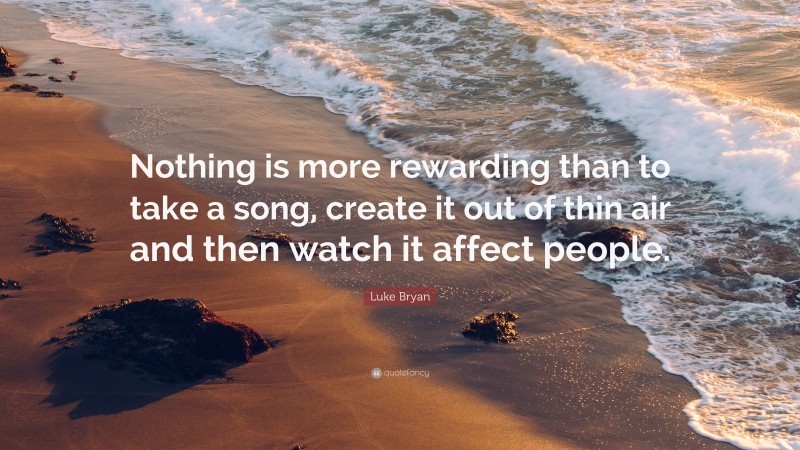 Nothing is more rewarding than to take a song, create it out of thin air and then watch it affect people.

Luke Bryan

quotefancy